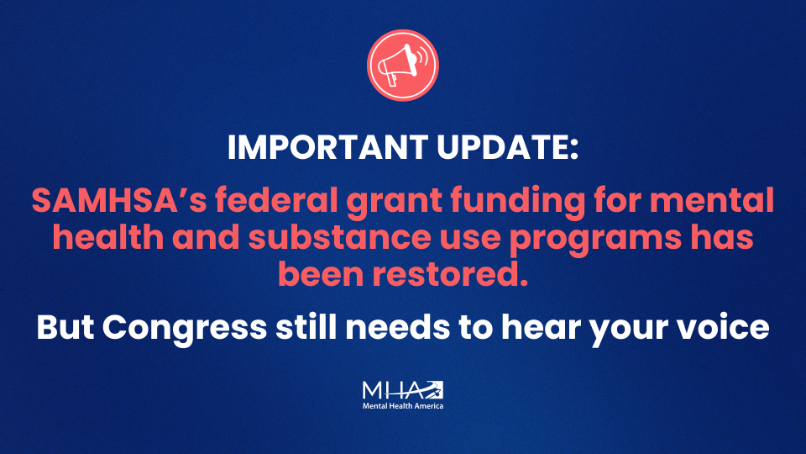 IMPORTANT UPDATE:

SAMHSA’s federal grant funding for mental health and substance use programs has been restored.

But Congress still needs to hear your voice

MHA
Mental Health America